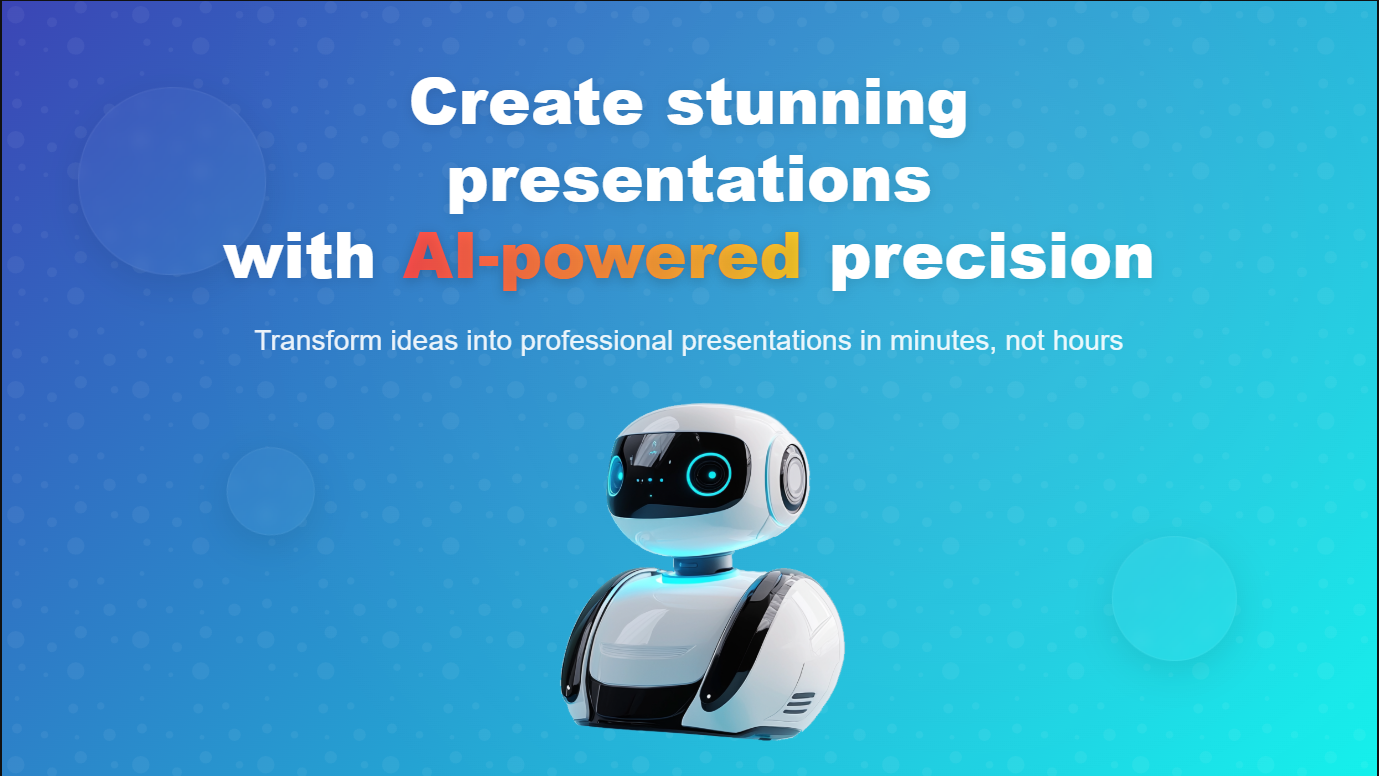 Create stunning presentations with AI-powered precision

Transform ideas into professional presentations in minutes, not hours